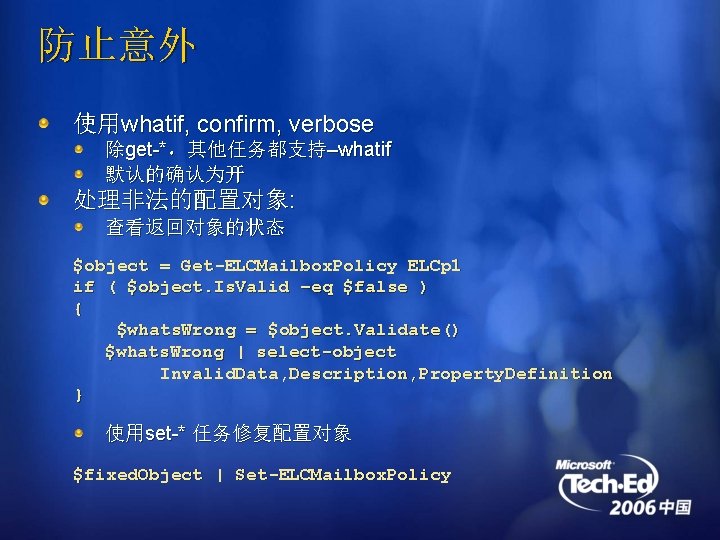 防止意外

使用whatif, confirm, verbose

除get-*，其他任务都支持–whatif

默认的确认为开

处理非法的配置对象:

查看返回对象的状态

$object = Get-ELCMailboxPolicy ELCp1
if ( $object.IsValid –eq $false )
{
 $whatsWrong = $object.Validate()
 $whatsWrong | select-object
 InvalidData,Description,PropertyDefinition
}

使用set-* 任务修复配置对象

$fixedObject | Set-ELCMailboxPolicy

Microsoft Tech·Ed 2006 中国